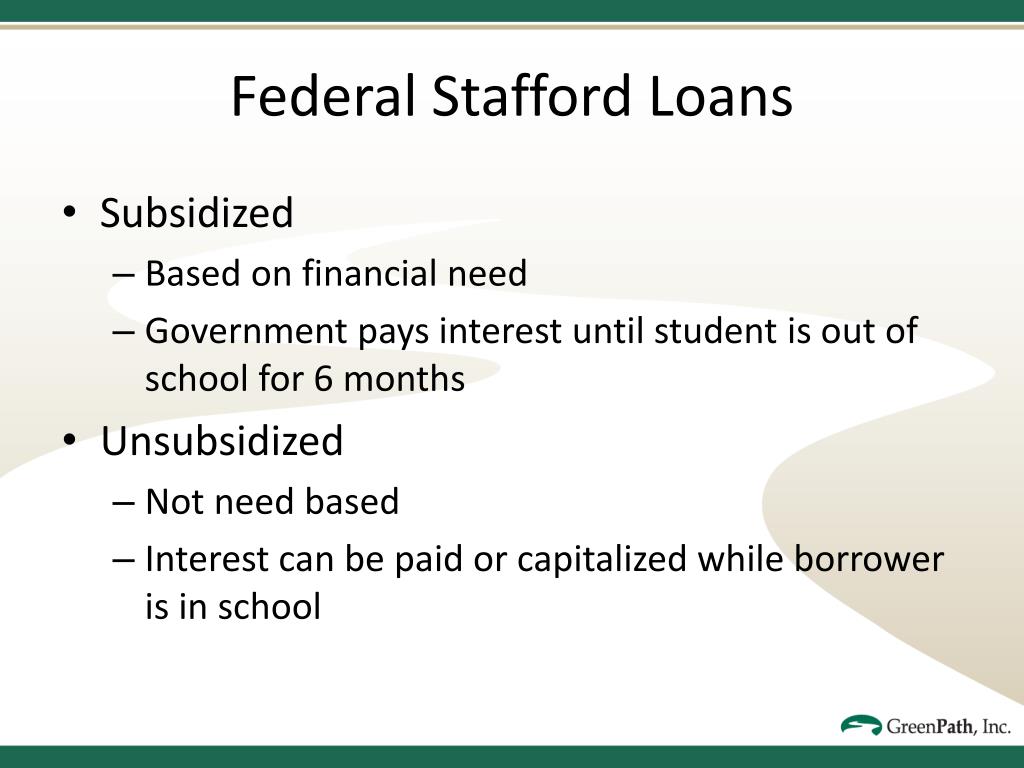 Federal Stafford Loans

• Subsidized
– Based on financial need
– Government pays interest until student is out of school for 6 months
• Unsubsidized
– Not need based
– Interest can be paid or capitalized while borrower is in school

GreenPath, Inc.